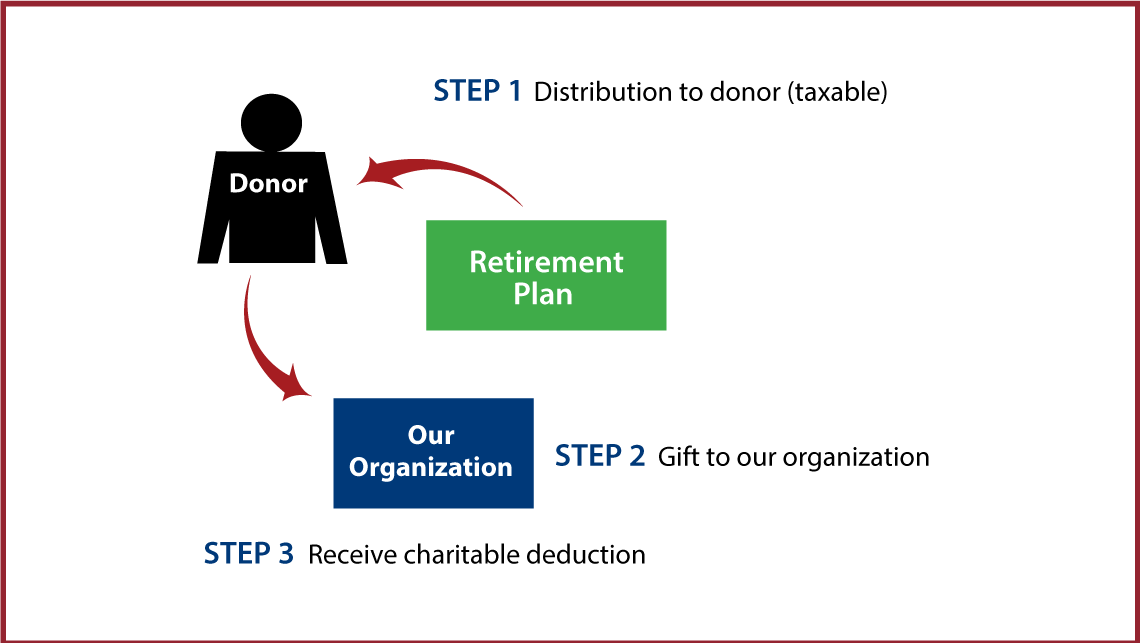 STEP 1 Distribution to donor (taxable)

Donor

Retirement Plan

Our Organization

STEP 2 Gift to our organization

STEP 3 Receive charitable deduction